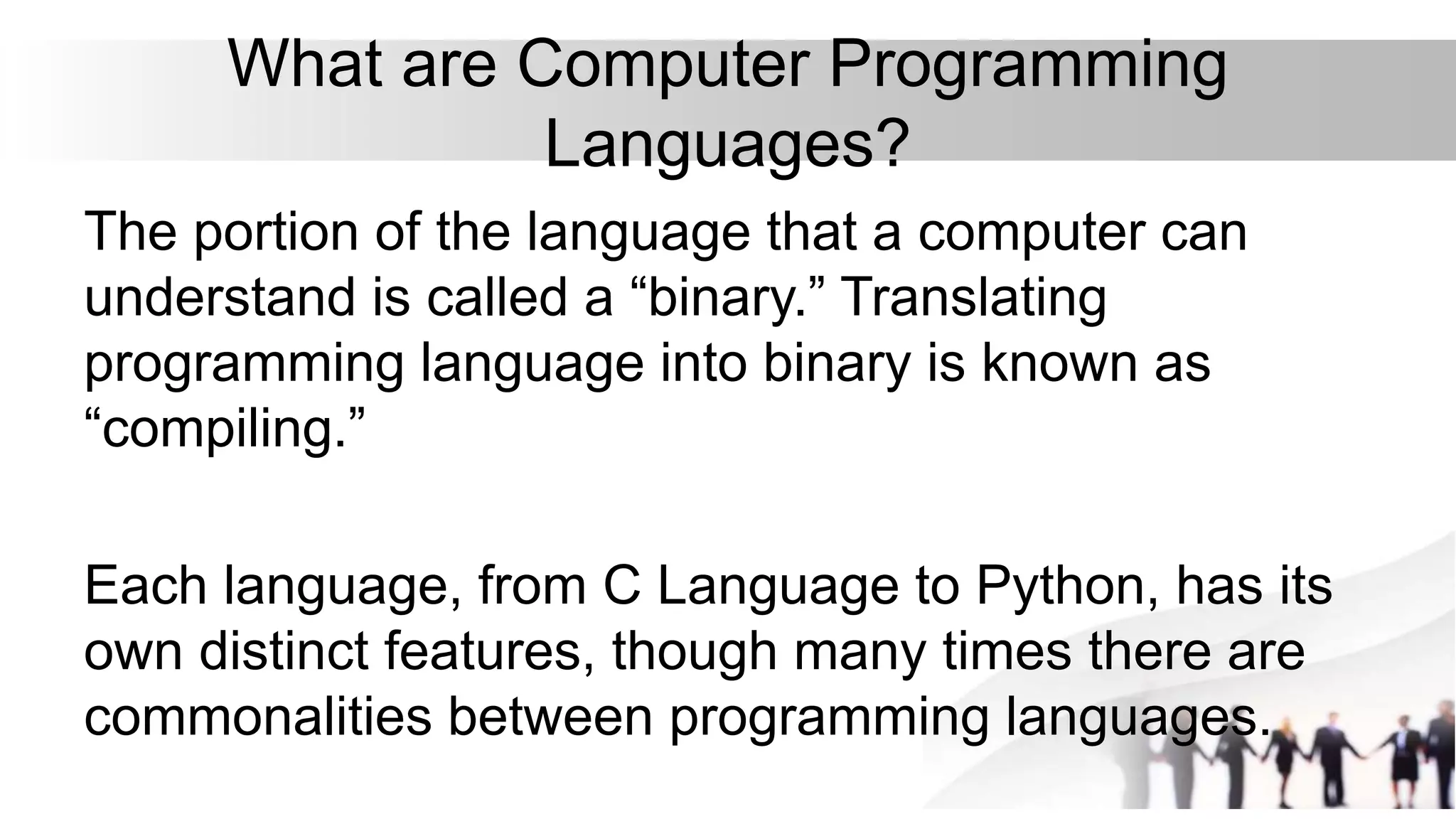 What are Computer Programming Languages?

The portion of the language that a computer can understand is called a “binary.” Translating programming language into binary is known as “compiling.”

Each language, from C Language to Python, has its own distinct features, though many times there are commonalities between programming languages.